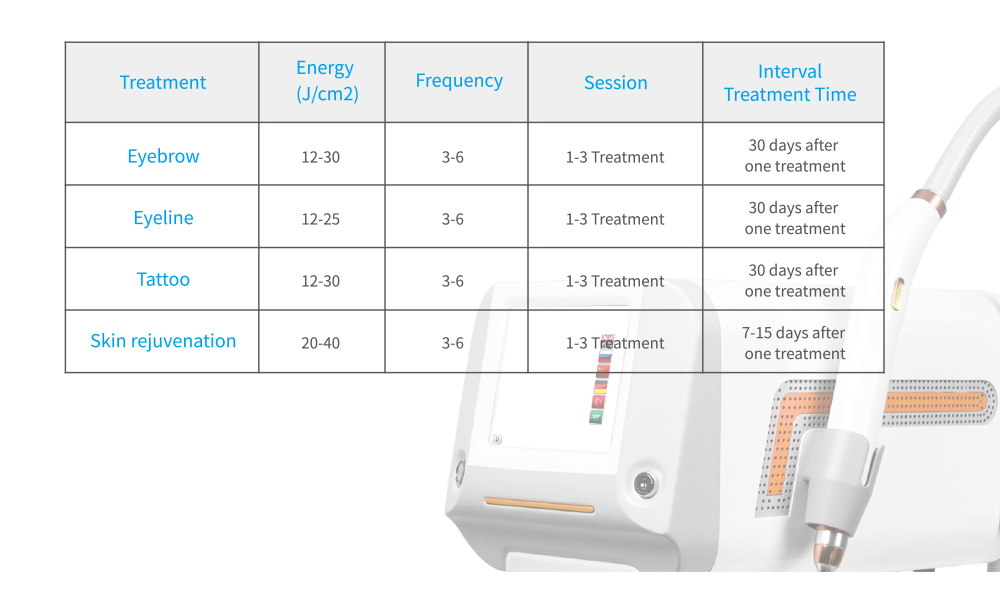 | Treatment | Energy (J/cm2) | Frequency | Session | Interval Treatment Time |
|---|---|---|---|---|
| Eyebrow | 12-30 | 3-6 | 1-3 Treatment | 30 days after one treatment |
| Eyeline | 12-25 | 3-6 | 1-3 Treatment | 30 days after one treatment |
| Tattoo | 12-30 | 3-6 | 1-3 Treatment | 30 days after one treatment |
| Skin rejuvenation | 20-40 | 3-6 | 1-3 Treatment | 7-15 days after one treatment |